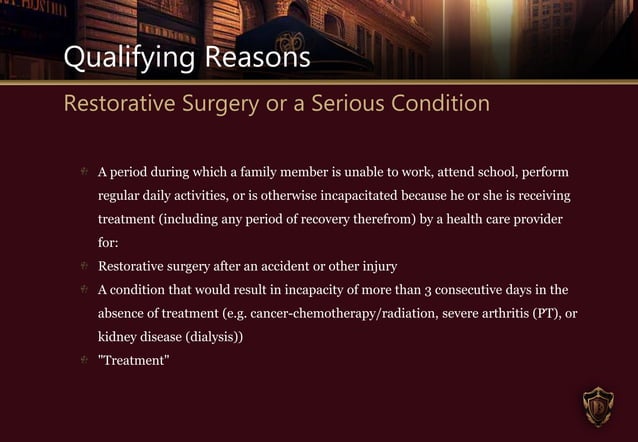 Qualifying Reasons

Restorative Surgery or a Serious Condition

A period during which a family member is unable to work, attend school, perform regular daily activities, or is otherwise incapacitated because he or she is receiving treatment (including any period of recovery therefrom) by a health care provider for:

Restorative surgery after an accident or other injury

A condition that would result in incapacity of more than 3 consecutive days in the absence of treatment (e.g. cancer-chemotherapy/radiation, severe arthritis (PT), or kidney disease (dialysis))

"Treatment"